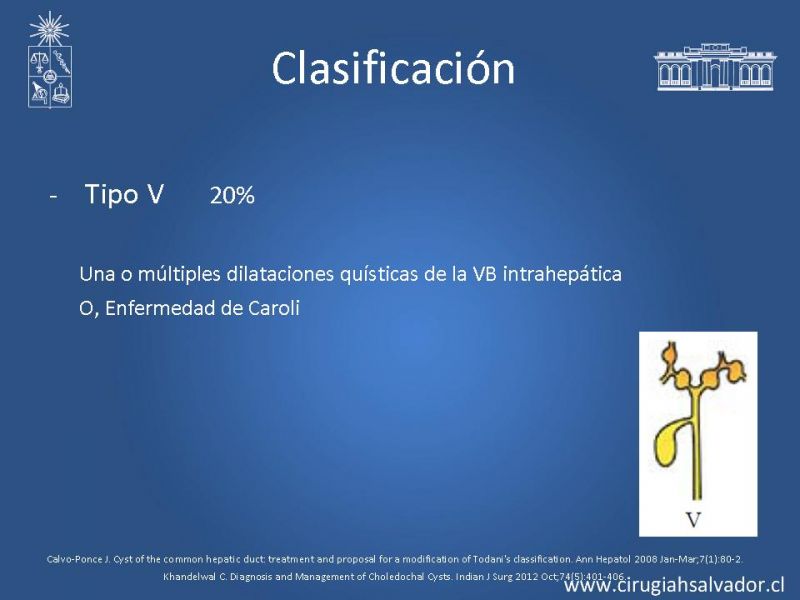 Clasificación

- Tipo V 20%

Una o múltiples dilataciones quísticas de la VB intrahepática

O, Enfermedad de Caroli

V

Calvo-Ponce J. Cyst of the common hepatic duct: treatment and proposal for a modification of Todani's classification. Ann Hepatol 2008 Jan-Mar;7(1):80-2.

Khandelwal C. Diagnosis and Management of Choledochal Cysts. Indian J Surg 2012 Oct;74(5):401-406.

www.cirugiahsalvador.cl